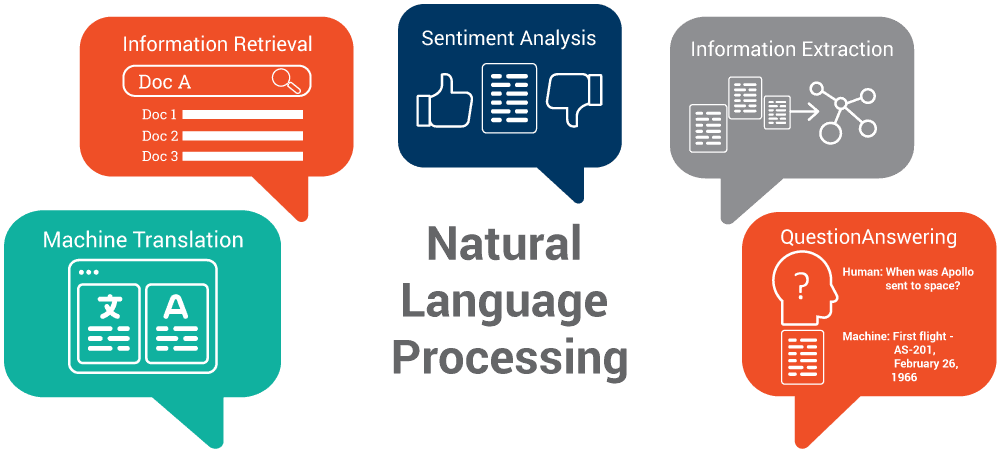 Information Retrieval

Doc A

Doc 1
Doc 2
Doc 3

Sentiment Analysis

Information Extraction

Machine Translation

文 A

Natural Language Processing

QuestionAnswering

?

Human: When was Apollo sent to space?

Machine: First flight - AS-201, February 26, 1966